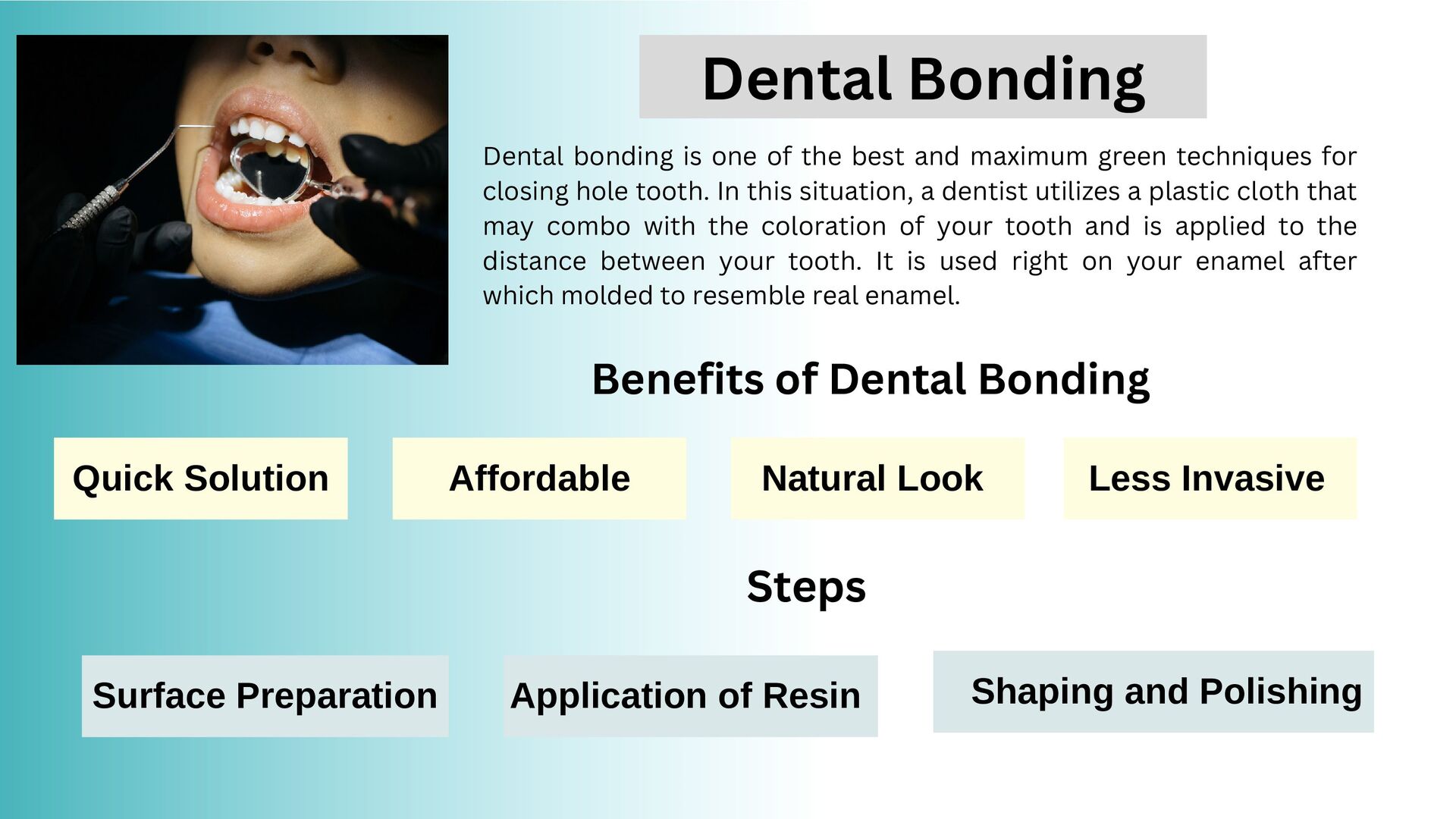 Dental Bonding

Dental bonding is one of the best and maximum green techniques for closing hole tooth. In this situation, a dentist utilizes a plastic cloth that may combo with the coloration of your tooth and is applied to the distance between your tooth. It is used right on your enamel after which molded to resemble real enamel.

Benefits of Dental Bonding

Quick Solution

Affordable

Natural Look

Less Invasive

Steps

Surface Preparation

Application of Resin

Shaping and Polishing